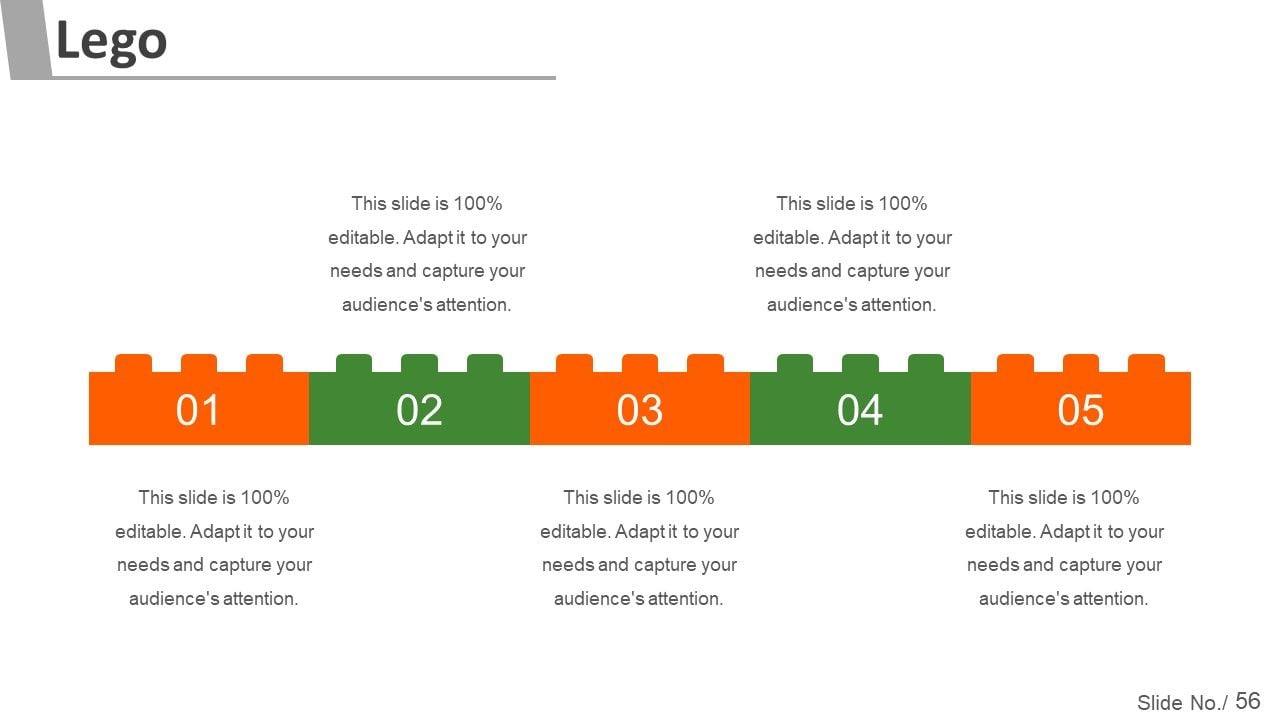 Lego

This slide is 100% editable. Adapt it to your needs and capture your audience's attention.

This slide is 100% editable. Adapt it to your needs and capture your audience's attention.

01

02

03

04

05

This slide is 100% editable. Adapt it to your needs and capture your audience's attention.

This slide is 100% editable. Adapt it to your needs and capture your audience's attention.

This slide is 100% editable. Adapt it to your needs and capture your audience's attention.

Slide No./ 56